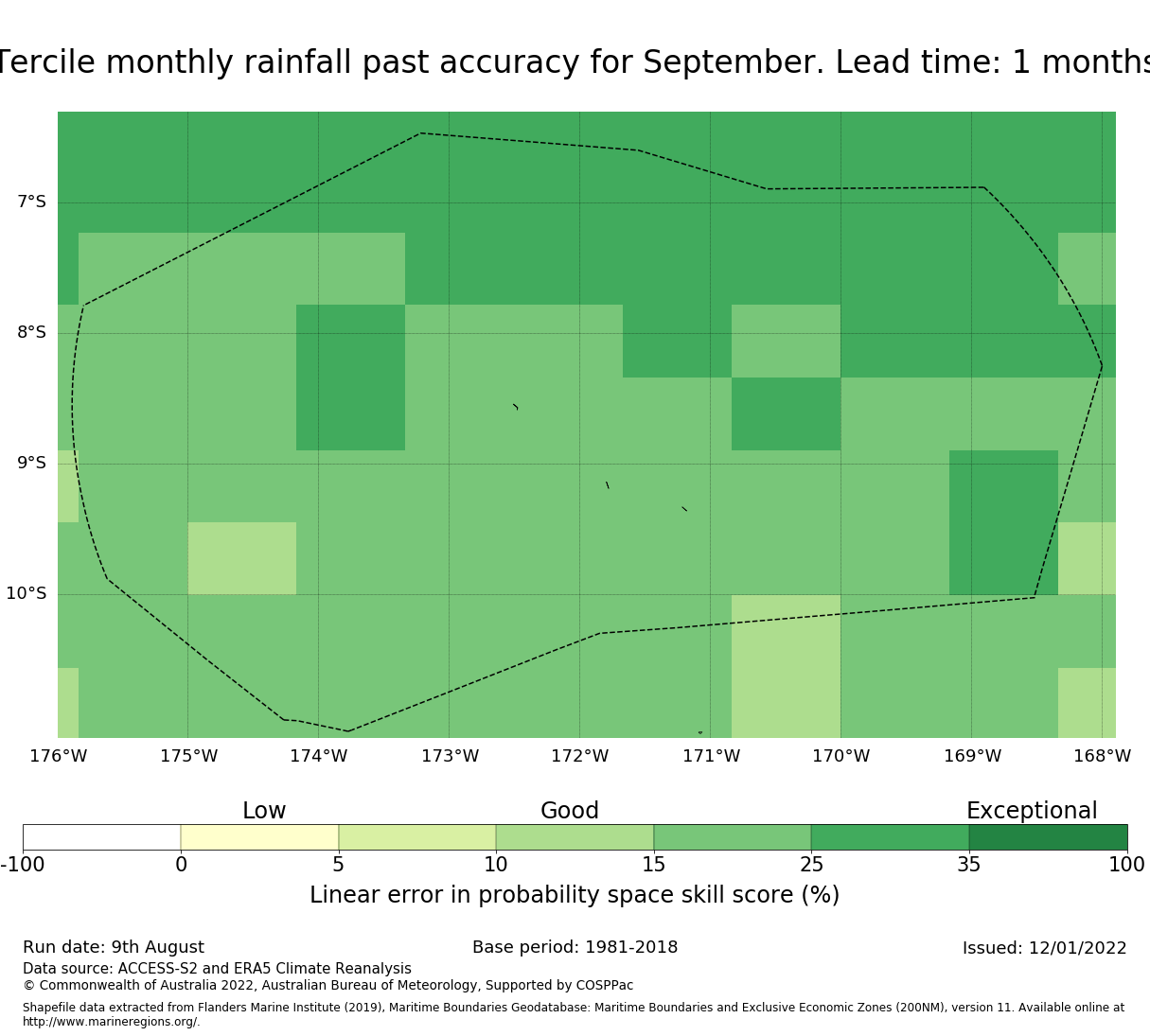 Tercile monthly rainfall past accuracy for September. Lead time: 1 months

7°S
8°S
9°S
10°S

176°W 175°W 174°W 173°W 172°W 171°W 170°W 169°W 168°W

Low Good Exceptional

-100 0 5 10 15 25 35 100

Linear error in probability space skill score (%)

Run date: 9th August
Base period: 1981-2018
Issued: 12/01/2022

Data source: ACCESS-S2 and ERA5 Climate Reanalysis
© Commonwealth of Australia 2022, Australian Bureau of Meteorology, Supported by COSPPac

Shapefile data extracted from Flanders Marine Institute (2019), Maritime Boundaries Geodatabase: Maritime Boundaries and Exclusive Economic Zones (200NM), version 11. Available online at http://www.marineregions.org/.